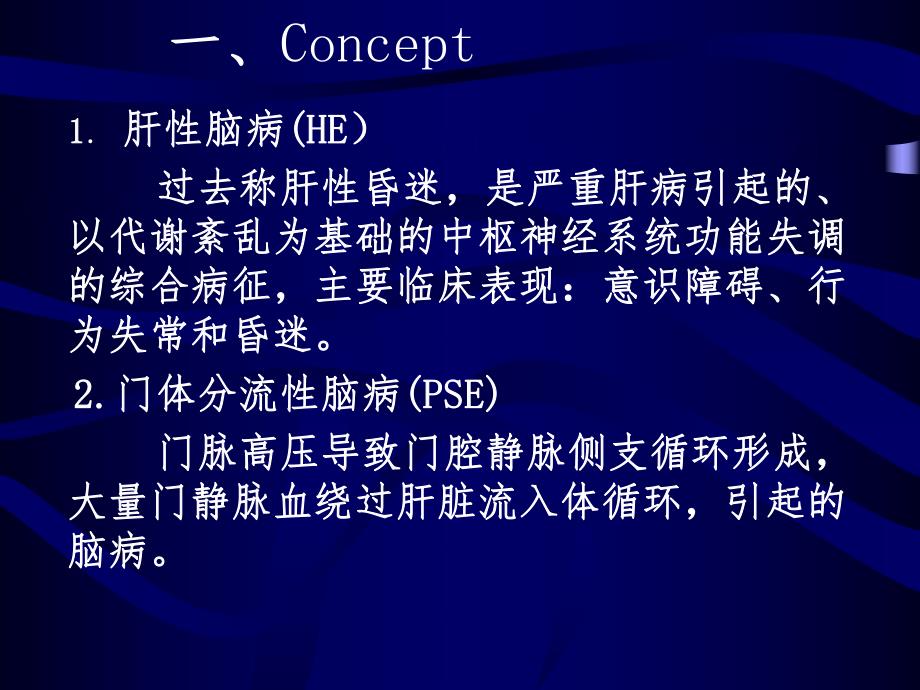 一、Concept

1. 肝性脑病(HE）

过去称肝性昏迷，是严重肝病引起的、以代谢紊乱为基础的中枢神经系统功能失调的综合病征，主要临床表现：意识障碍、行为失常和昏迷。

2.门体分流性脑病(PSE)

门脉高压导致门腔静脉侧支循环形成，大量门静脉血绕过肝脏流入体循环，引起的脑病。